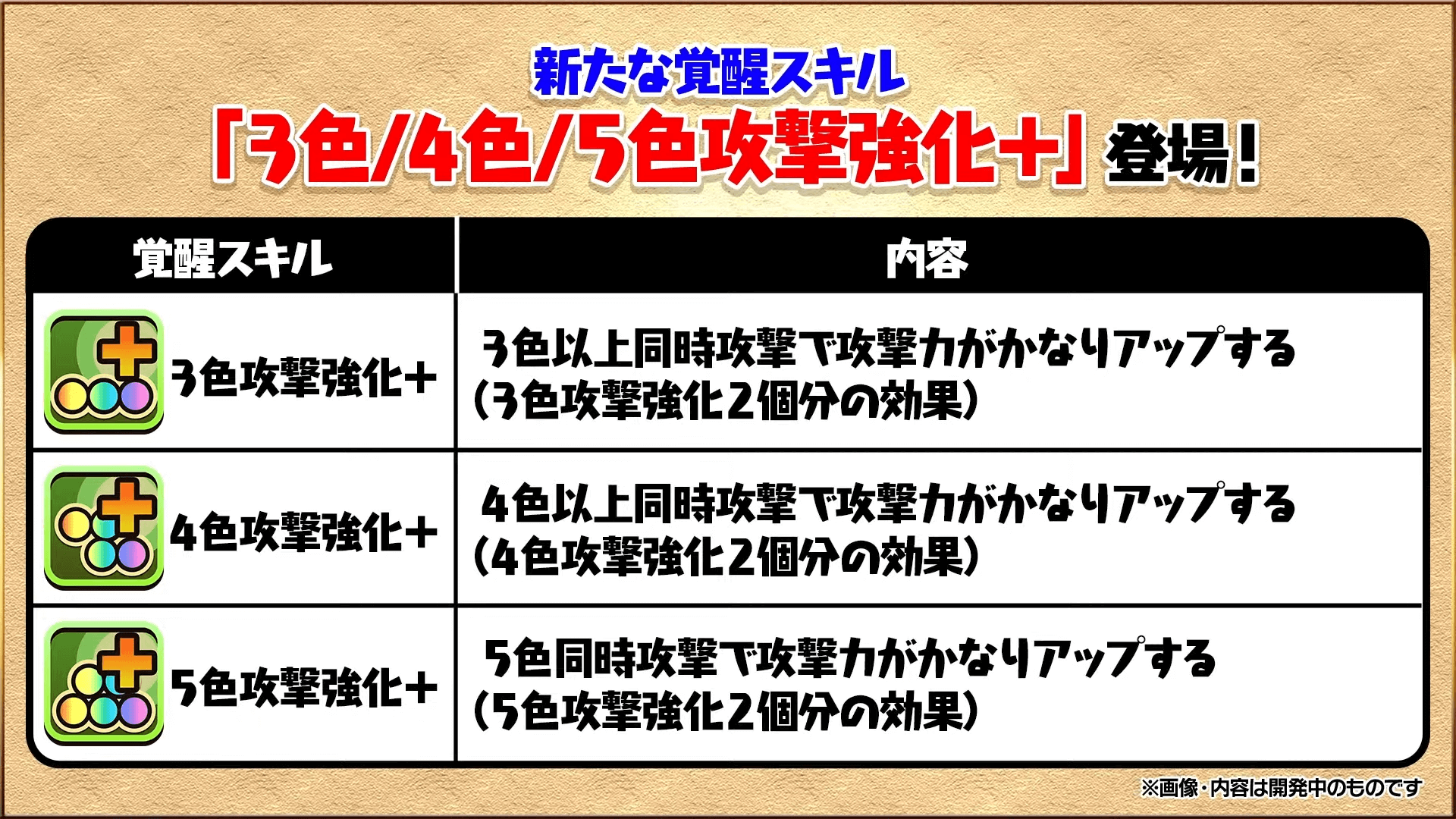 新たな覚醒スキル
「3色/4色/5色攻撃強化+」登場!

| 覚醒スキル | 内容 |
|---|---|
| 3色攻撃強化+ | 3色以上同時攻撃で攻撃力がかなりアップする (3色攻撃強化2個分の効果) |
| 4色攻撃強化+ | 4色以上同時攻撃で攻撃力がかなりアップする (4色攻撃強化2個分の効果) |
| 5色攻撃強化+ | 5色同時攻撃で攻撃力がかなりアップする (5色攻撃強化2個分の効果) |

※画像・内容は開発中のものです